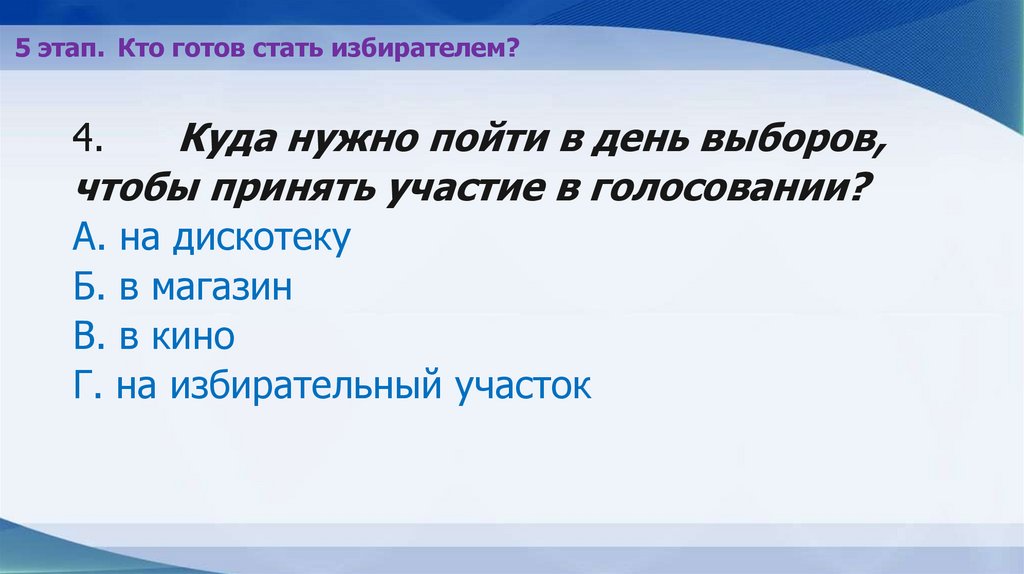 5 этап. Кто готов стать избирателем?

4. Куда нужно пойти в день выборов, чтобы принять участие в голосовании?
А. на дискотеку
Б. в магазин
В. в кино
Г. на избирательный участок